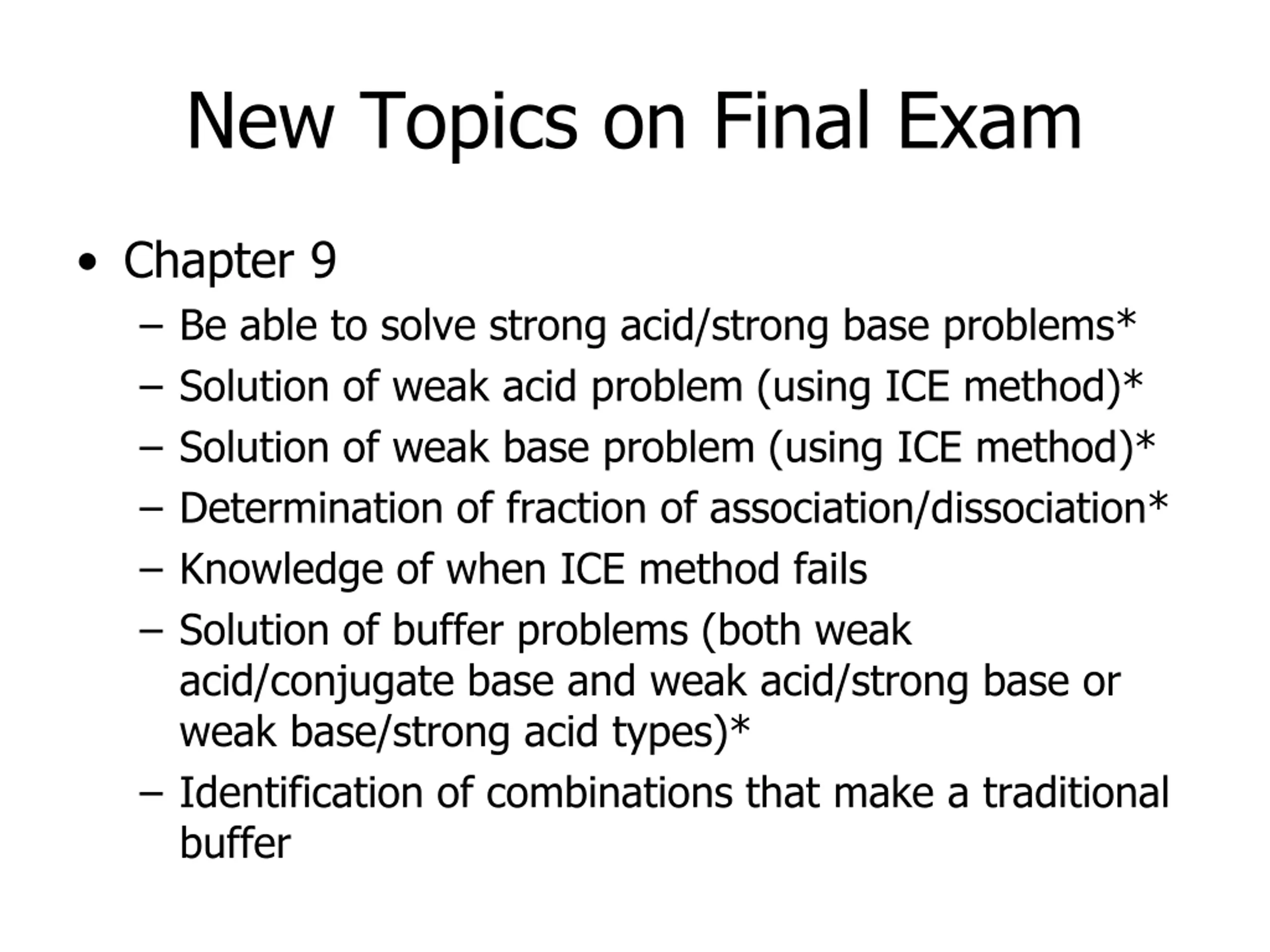 New Topics on Final Exam

• Chapter 9
– Be able to solve strong acid/strong base problems*
– Solution of weak acid problem (using ICE method)*
– Solution of weak base problem (using ICE method)*
– Determination of fraction of association/dissociation*
– Knowledge of when ICE method fails
– Solution of buffer problems (both weak acid/conjugate base and weak acid/strong base or weak base/strong acid types)*
– Identification of combinations that make a traditional buffer